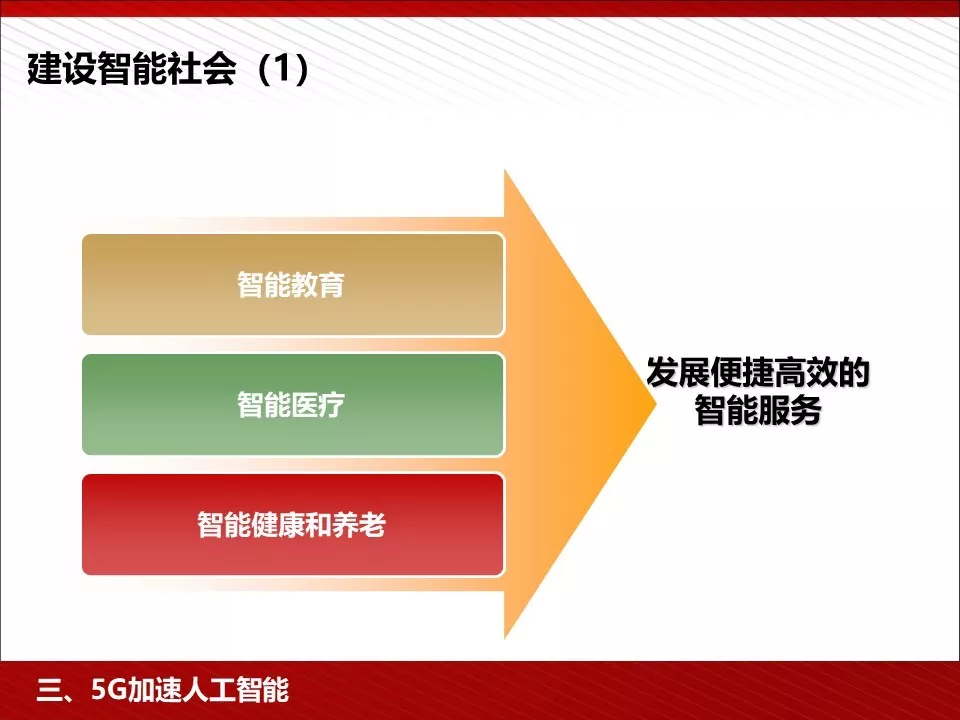 建设智能社会（1）

智能教育

智能医疗

智能健康和养老

发展便捷高效的智能服务

三、5G加速人工智能